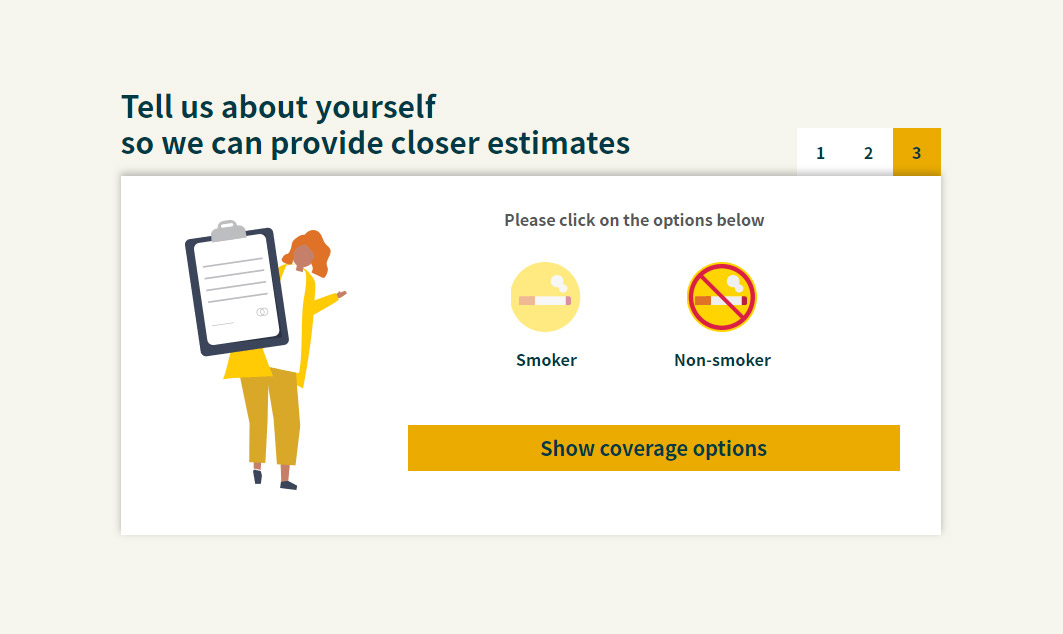 Tell us about yourself
so we can provide closer estimates

1 2 3

Please click on the options below

Smoker

Non-smoker

Show coverage options